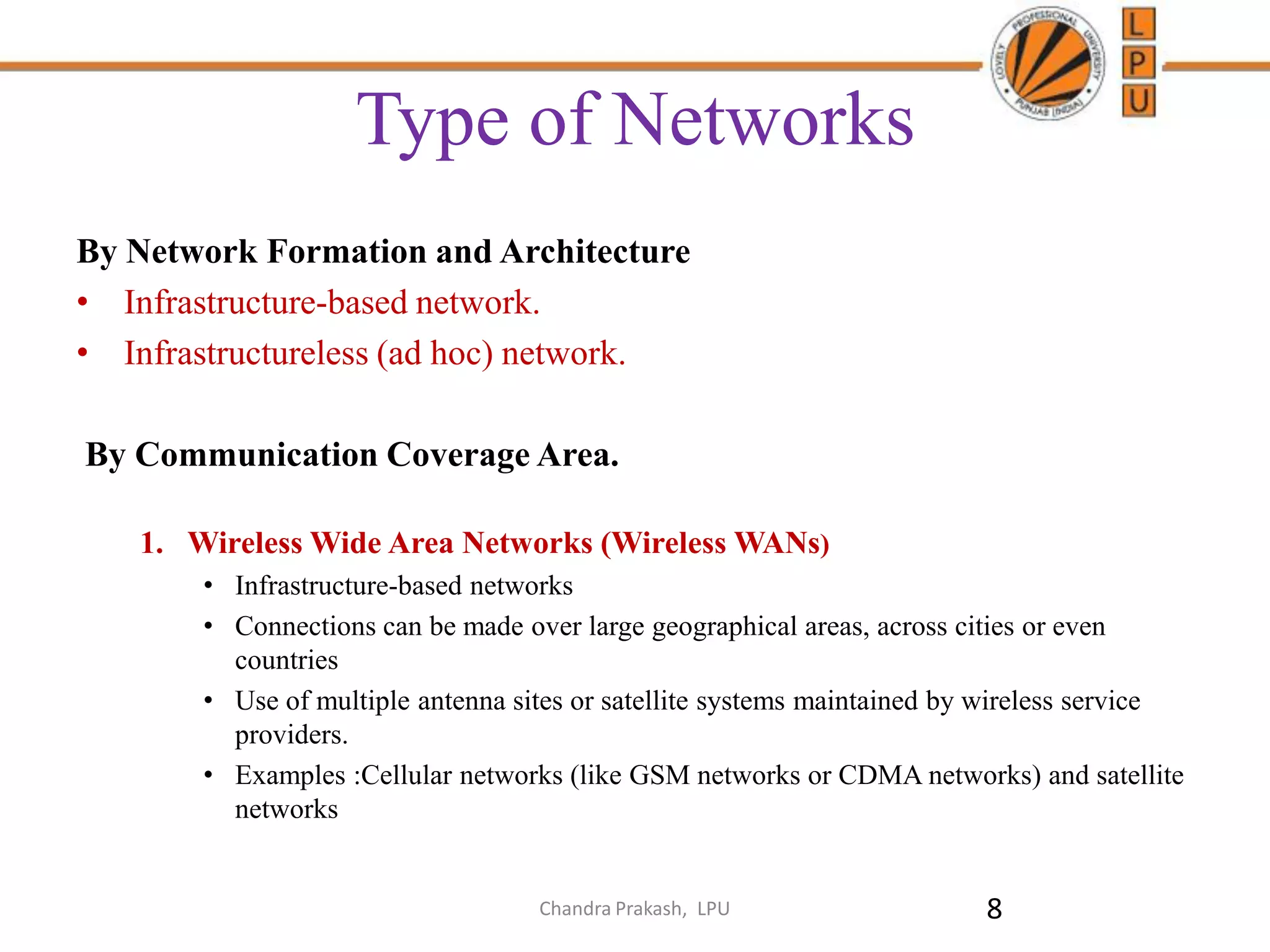 LOVELY PROFESSIONAL UNIVERSITY PUNJAB (INDIA)

L
P
U

Type of Networks

By Network Formation and Architecture
• Infrastructure-based network.
• Infrastructureless (ad hoc) network.

By Communication Coverage Area.

1. Wireless Wide Area Networks (Wireless WANs)
• Infrastructure-based networks
• Connections can be made over large geographical areas, across cities or even countries
• Use of multiple antenna sites or satellite systems maintained by wireless service providers.
• Examples :Cellular networks (like GSM networks or CDMA networks) and satellite networks

Chandra Prakash, LPU

8